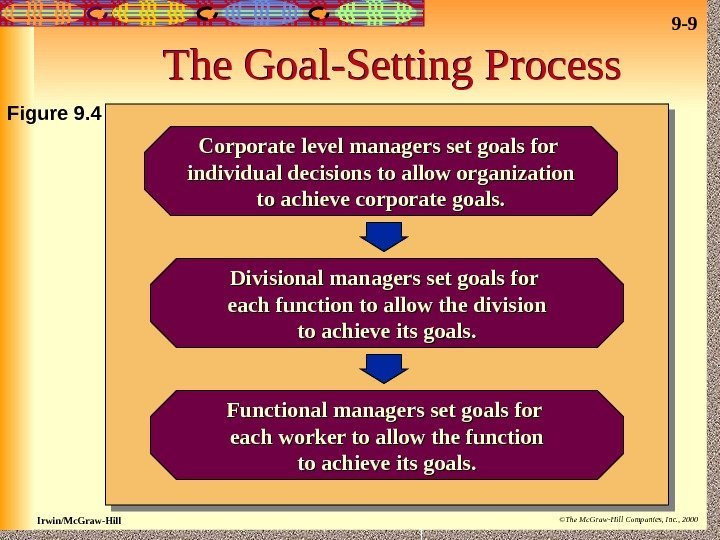 9-9

The Goal-Setting Process

Figure 9.4

Corporate level managers set goals for individual decisions to allow organization to achieve corporate goals.

Divisional managers set goals for each function to allow the division to achieve its goals.

Functional managers set goals for each worker to allow the function to achieve its goals.

Irwin/McGraw-Hill

©The McGraw-Hill Companies, Inc., 2000